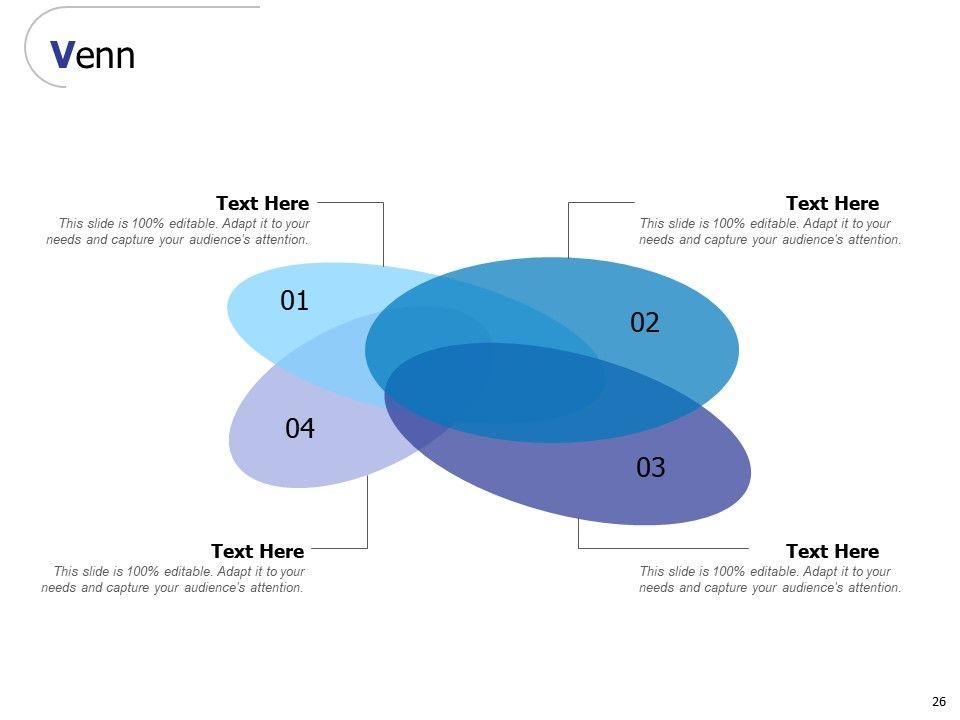 Venn

Text Here
This slide is 100% editable. Adapt it to your needs and capture your audience's attention.

Text Here
This slide is 100% editable. Adapt it to your needs and capture your audience's attention.

01

02

04

03

Text Here
This slide is 100% editable. Adapt it to your needs and capture your audience's attention.

Text Here
This slide is 100% editable. Adapt it to your needs and capture your audience's attention.

26